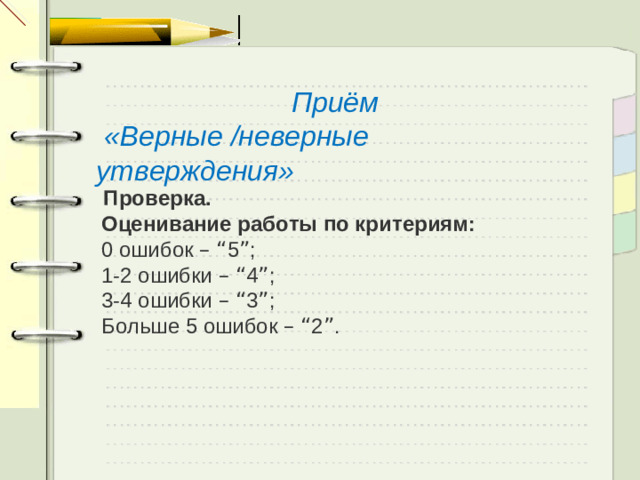 Приём
«Верные /неверные утверждения»

Проверка.
Оценивание работы по критериям:
0 ошибок – “5”;
1-2 ошибки – “4”;
3-4 ошибки – “3”;
Больше 5 ошибок – “2”.